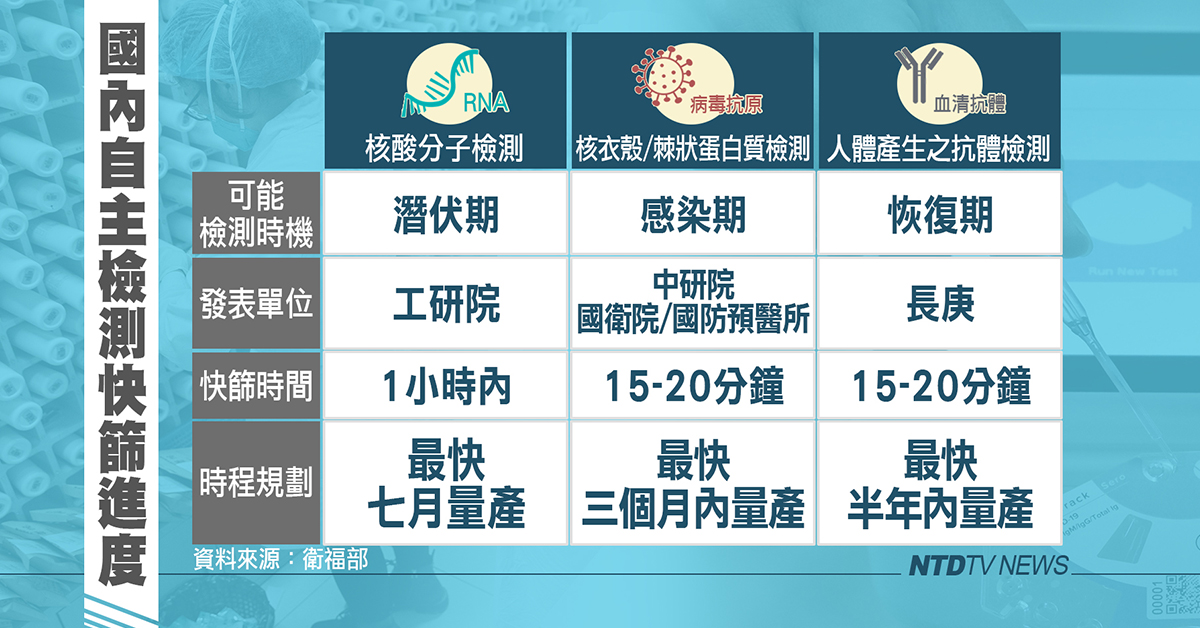 國內自主檢測快篩進度

| | RNA 核酸分子檢測 | 病毒抗原 核衣殼/棘狀蛋白質檢測 | 血清抗體 人體產生之抗體檢測 |
|---|---|---|---|
| 可能檢測時機 | 潛伏期 | 感染期 | 恢復期 |
| 發表單位 | 工研院 | 中研院 國衛院/國防預醫所 | 長庚 |
| 快篩時間 | 1小時內 | 15-20分鐘 | 15-20分鐘 |
| 時程規劃 | 最快 七月量產 | 最快 三個月內量產 | 最快 半年內量產 |

資料來源：衛福部

NTDTV NEWS